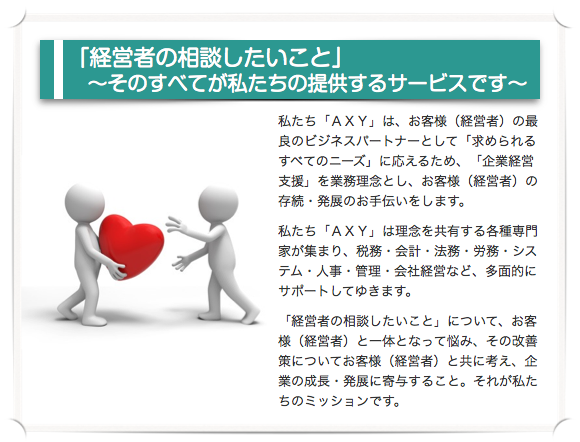 「経営者の相談したいこと」
～そのすべてが私たちの提供するサービスです～

私たち「ＡＸＹ」は、お客様（経営者）の最良のビジネスパートナーとして「求められるすべてのニーズ」に応えるため、「企業経営支援」を業務理念とし、お客様（経営者）の存続・発展のお手伝いをします。

私たち「ＡＸＹ」は理念を共有する各種専門家が集まり、税務・会計・法務・労務・システム・人事・管理・会社経営など、多面的にサポートしてゆきます。

「経営者の相談したいこと」について、お客様（経営者）と一体となって悩み、その改善策についてお客様（経営者）と共に考え、企業の成長・発展に寄与すること。それが私たちのミッションです。